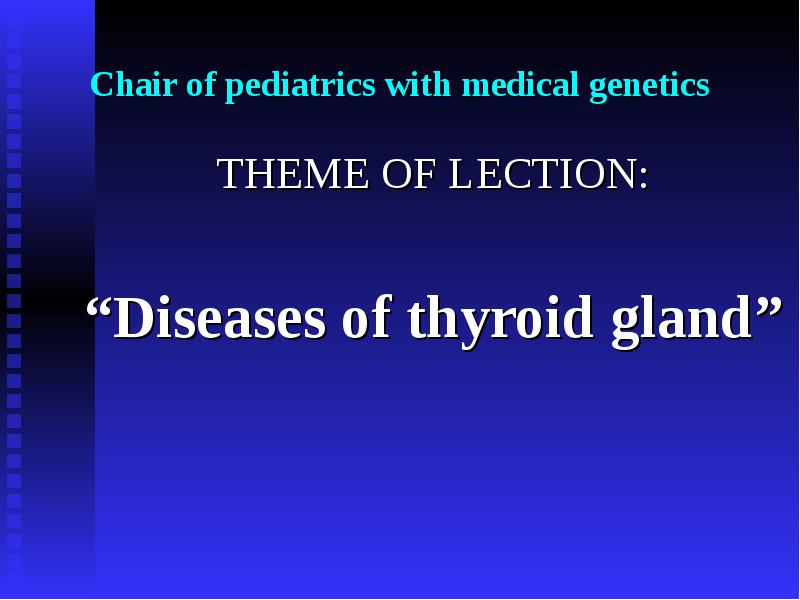 Chair of pediatrics with medical genetics

THEME OF LECTION:

“Diseases of thyroid gland”